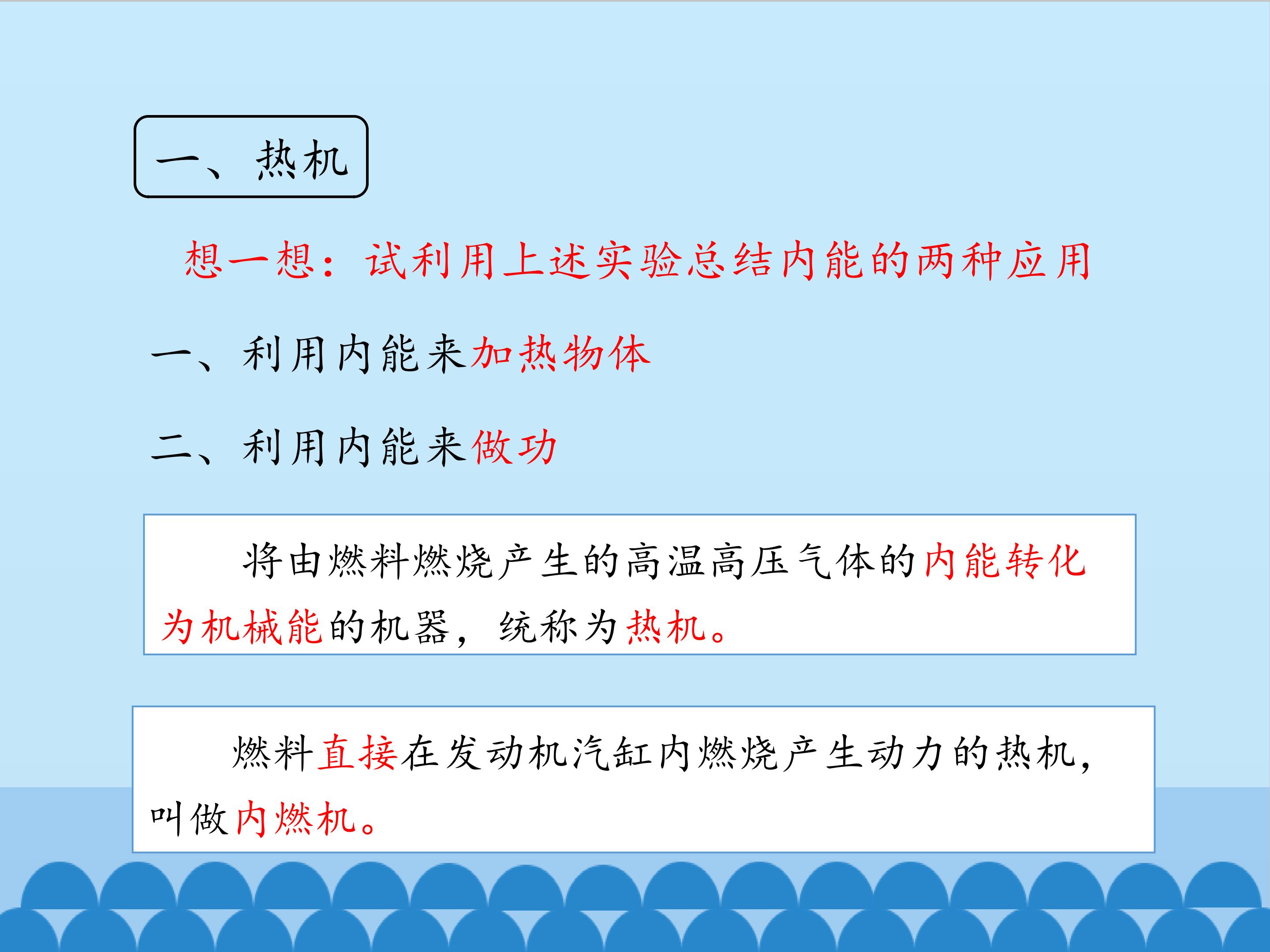 一、热机

想一想：试利用上述实验总结内能的两种应用

一、利用内能来加热物体

二、利用内能来做功

将由燃料燃烧产生的高温高压气体的内能转化为机械能的机器，统称为热机。

燃料直接在发动机汽缸内燃烧产生动力的热机，叫做内燃机。